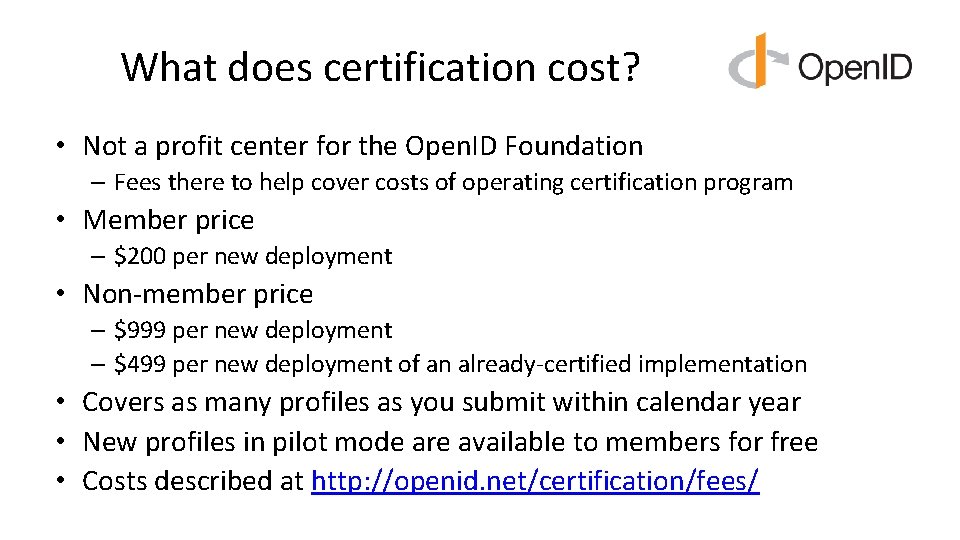 What does certification cost?

OpenID

• Not a profit center for the OpenID Foundation
– Fees there to help cover costs of operating certification program
• Member price
– \$200 per new deployment
• Non-member price
– \$999 per new deployment
– \$499 per new deployment of an already-certified implementation
• Covers as many profiles as you submit within calendar year
• New profiles in pilot mode are available to members for free
• Costs described at http://openid.net/certification/fees/